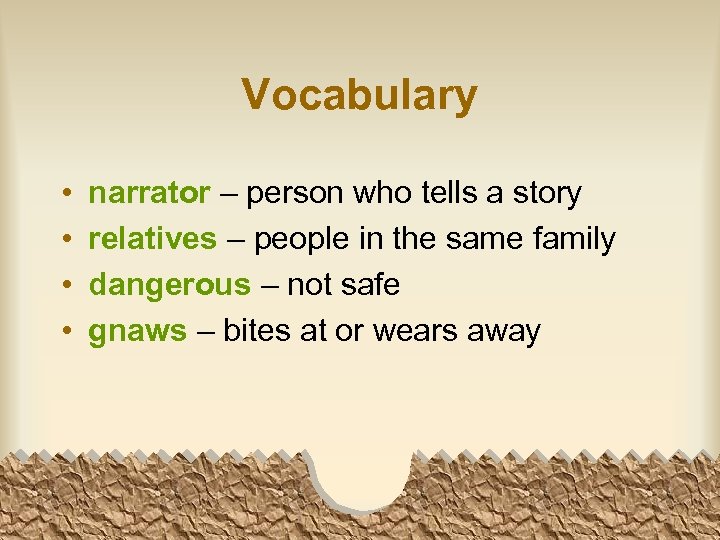 Vocabulary

• narrator – person who tells a story
• relatives – people in the same family
• dangerous – not safe
• gnaws – bites at or wears away